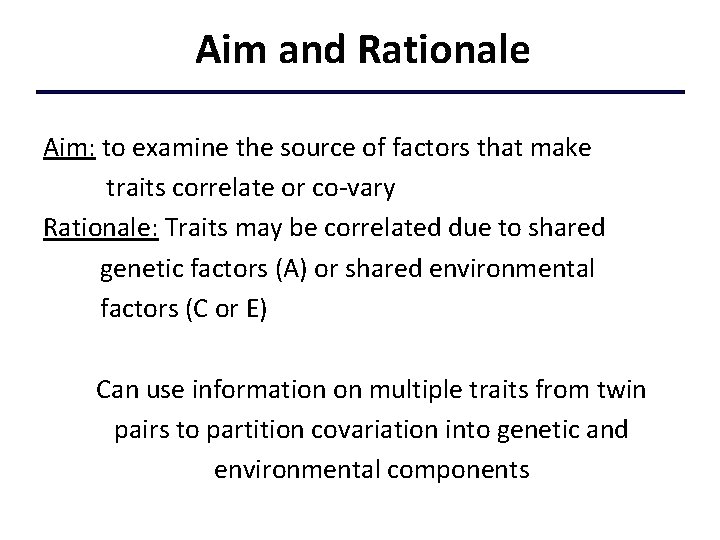 Aim and Rationale

Aim: to examine the source of factors that make traits correlate or co-vary

Rationale: Traits may be correlated due to shared genetic factors (A) or shared environmental factors (C or E)

Can use information on multiple traits from twin pairs to partition covariation into genetic and environmental components